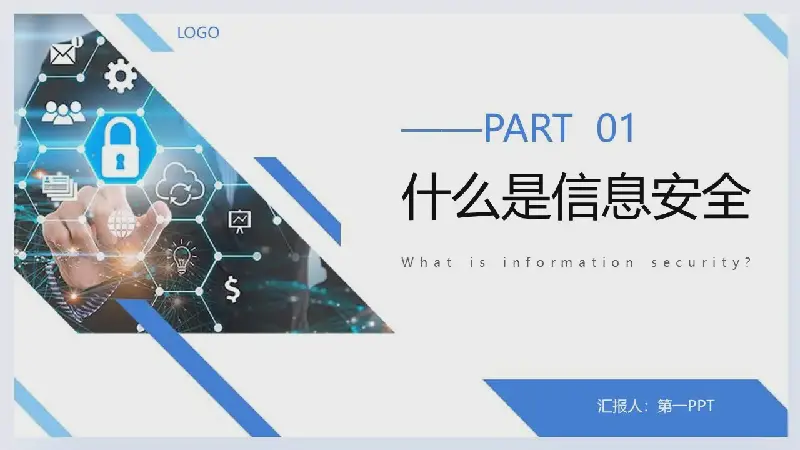 LOGO

——PART 01

什么是信息安全

What is information security?

汇报人：第一PPT